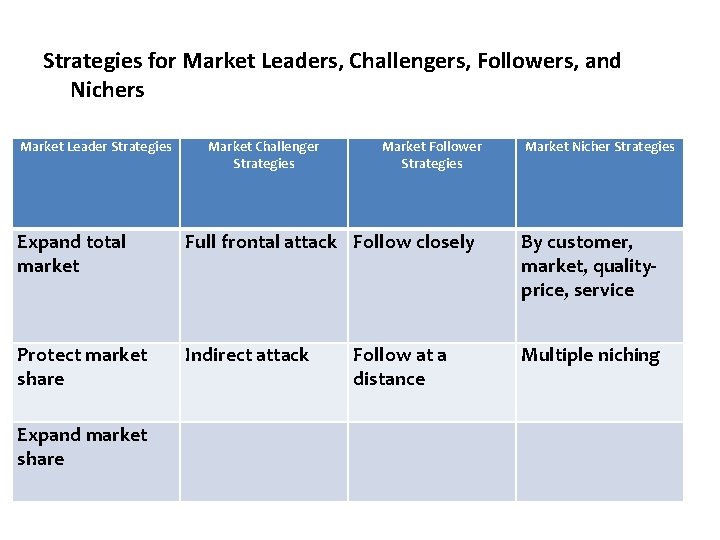 Strategies for Market Leaders, Challengers, Followers, and Nichers

| Market Leader Strategies | Market Challenger Strategies | Market Follower Strategies | Market Nicher Strategies |
|---|---|---|---|
| Expand total market | Full frontal attack | Follow closely | By customer, market, quality-price, service |
| Protect market share | Indirect attack | Follow at a distance | Multiple niching |
| Expand market share | | | |